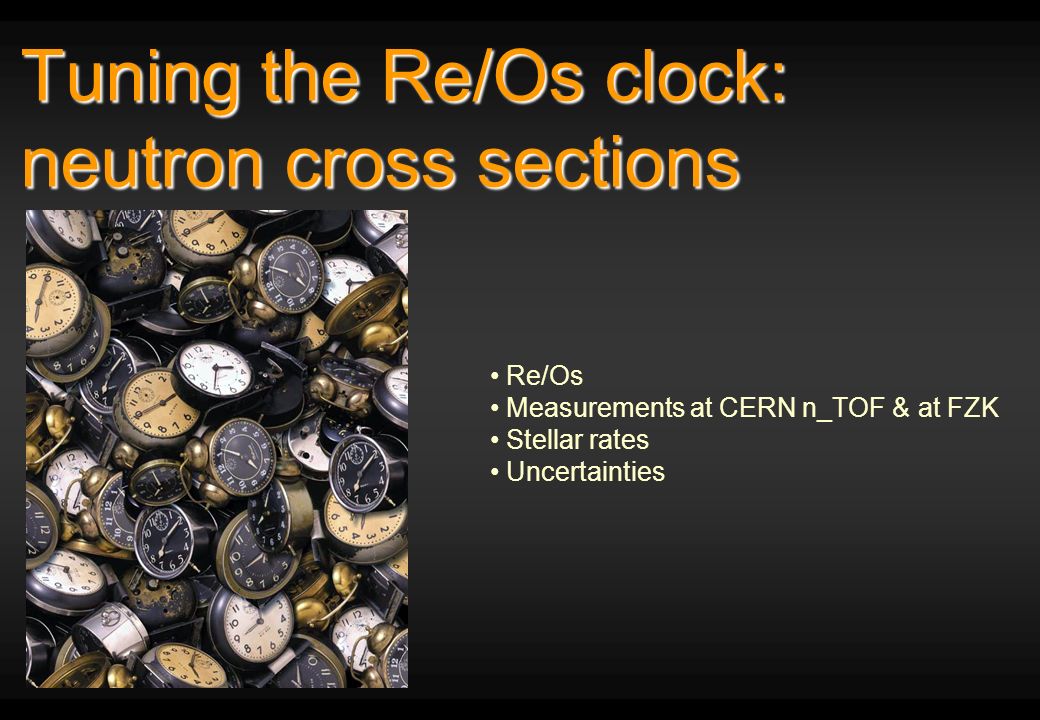 Tuning the Re/Os clock: neutron cross sections

• Re/Os
• Measurements at CERN n_TOF & at FZK
• Stellar rates
• Uncertainties